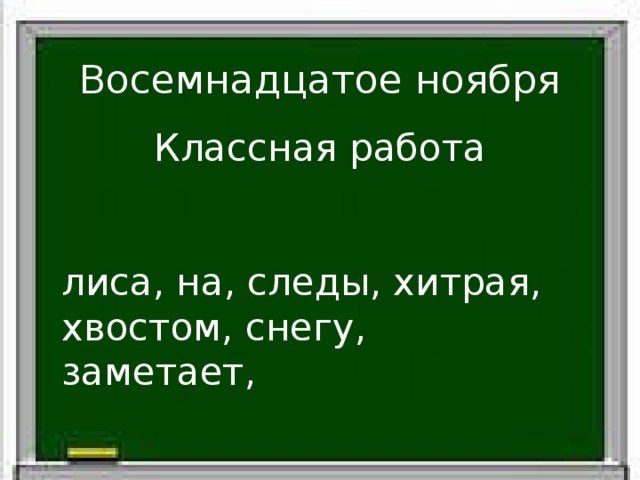 Восемнадцатое ноября

Классная работа

лиса, на, следы, хитрая, хвостом, снегу, заметает,